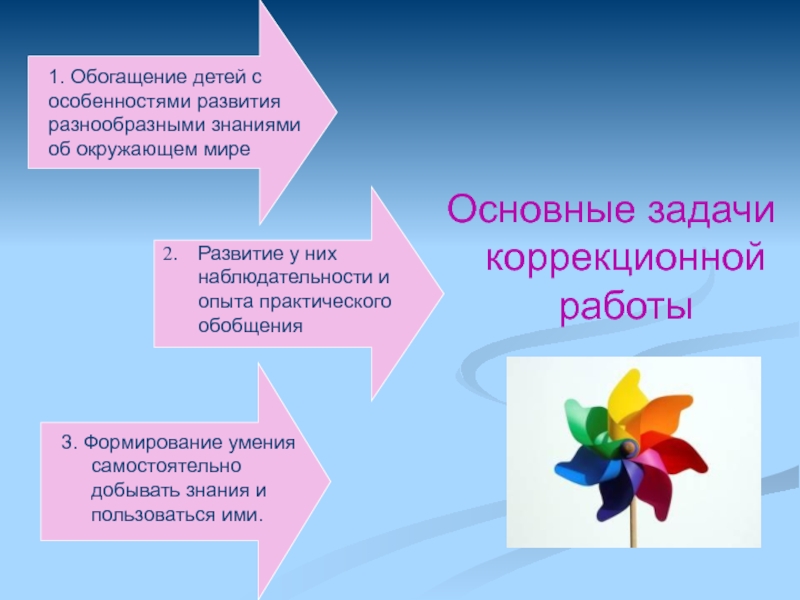 1. Обогащение детей с особенностями развития разнообразными знаниями об окружающем мире

2. Развитие у них наблюдательности и опыта практического обобщения

3. Формирование умения самостоятельно добывать знания и пользоваться ими.

Основные задачи коррекционной работы